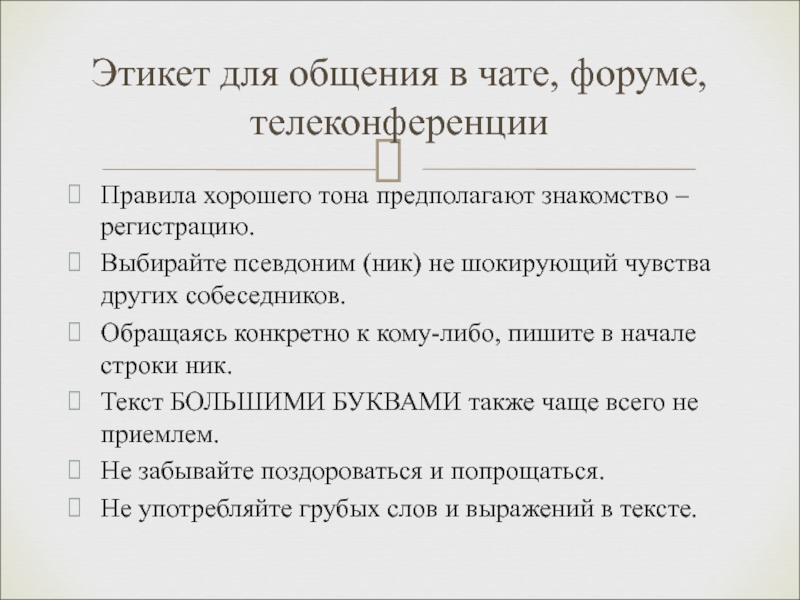 Этикет для общения в чате, форуме, телеконференции

Правила хорошего тона предполагают знакомство – регистрацию.

Выбирайте псевдоним (ник) не шокирующий чувства других собеседников.

Обращаясь конкретно к кому-либо, пишите в начале строки ник.

Текст БОЛЬШИМИ БУКВАМИ также чаще всего не приемлем.

Не забывайте поздороваться и попрощаться.

Не употребляйте грубых слов и выражений в тексте.